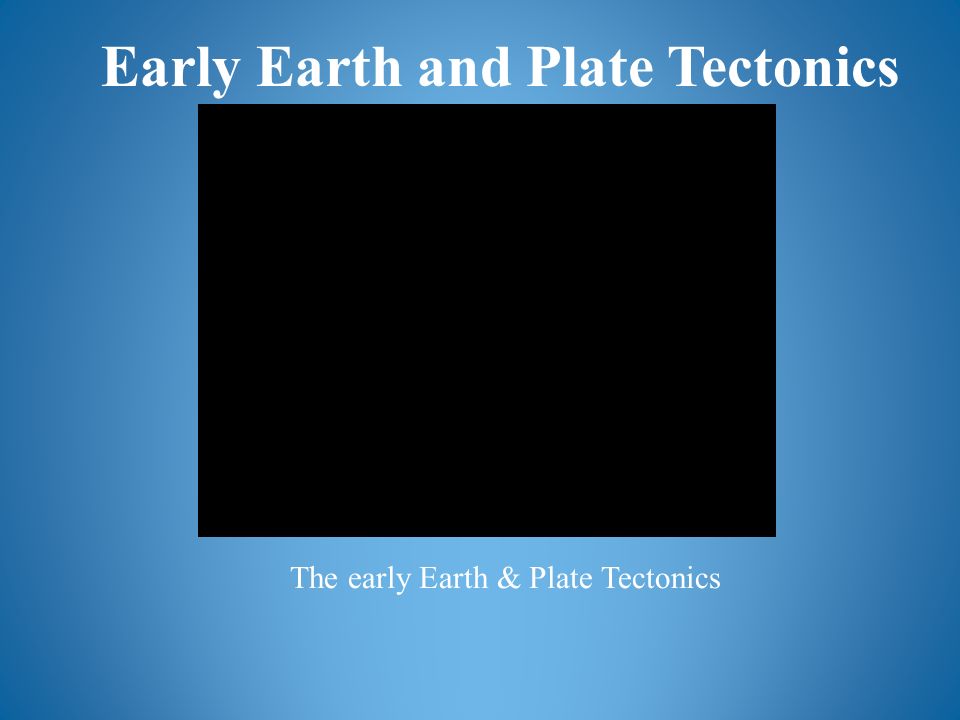 Early Earth and Plate Tectonics

The early Earth & Plate Tectonics